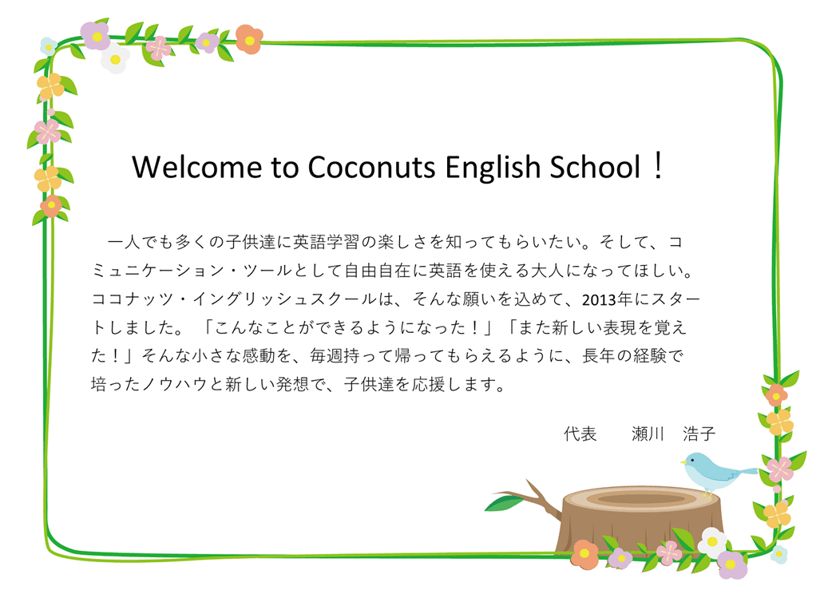 Welcome to Coconuts English School！

一人でも多くの子供達に英語学習の楽しさを知ってもらいたい。そして、コミュニケーション・ツールとして自由自在に英語を使える大人になってほしい。ココナッツ・イングリッシュスクールは、そんな願いを込めて、2013年にスタートしました。「こんなことができるようになった！」「また新しい表現を覚えた！」そんな小さな感動を、毎週持って帰ってもらえるように、長年の経験で培ったノウハウと新しい発想で、子供達を応援します。

代表　瀬川　浩子